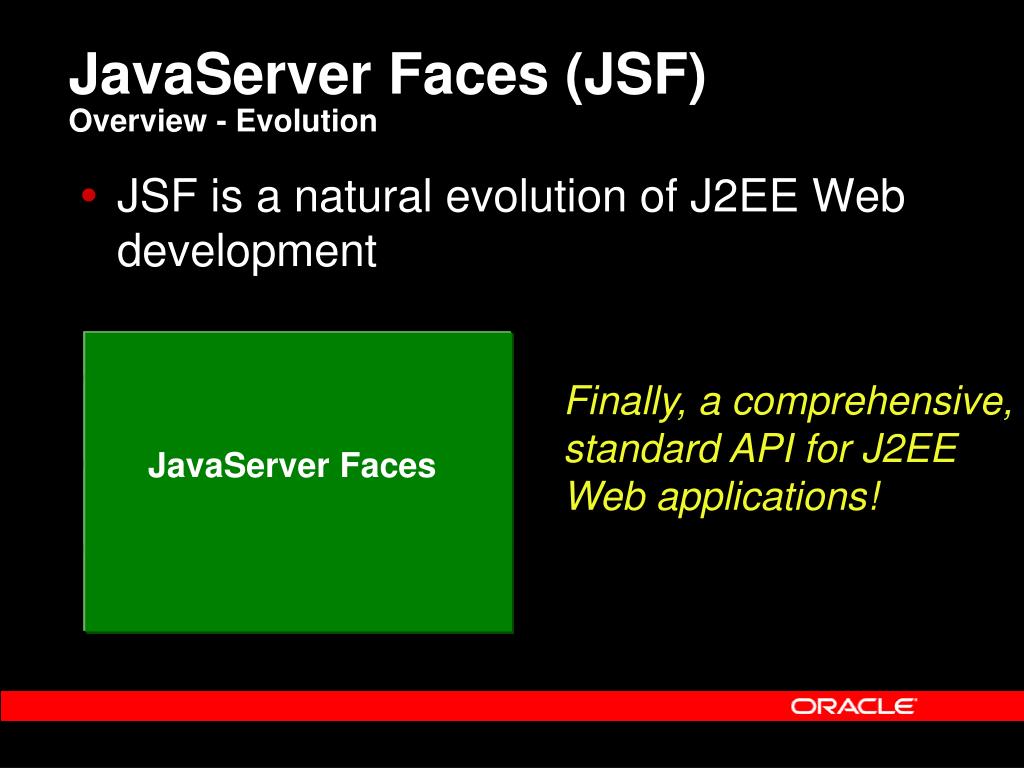 JavaServer Faces (JSF)
Overview - Evolution

• JSF is a natural evolution of J2EE Web development

JavaServer Faces

Finally, a comprehensive, standard API for J2EE Web applications!

ORACLE